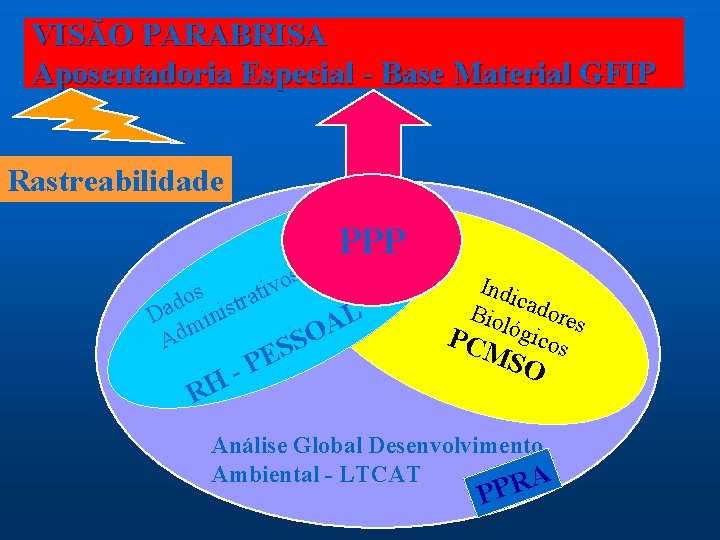 VISÃO PARABRISA
Aposentadoria Especial - Base Material GFIP

Rastreabilidade

PPP

Dados Administrativos
RH - PESSOAL

Indicadores Biológicos
PCMSO

Análise Global Desenvolvimento Ambiental - LTCAT

PPRA